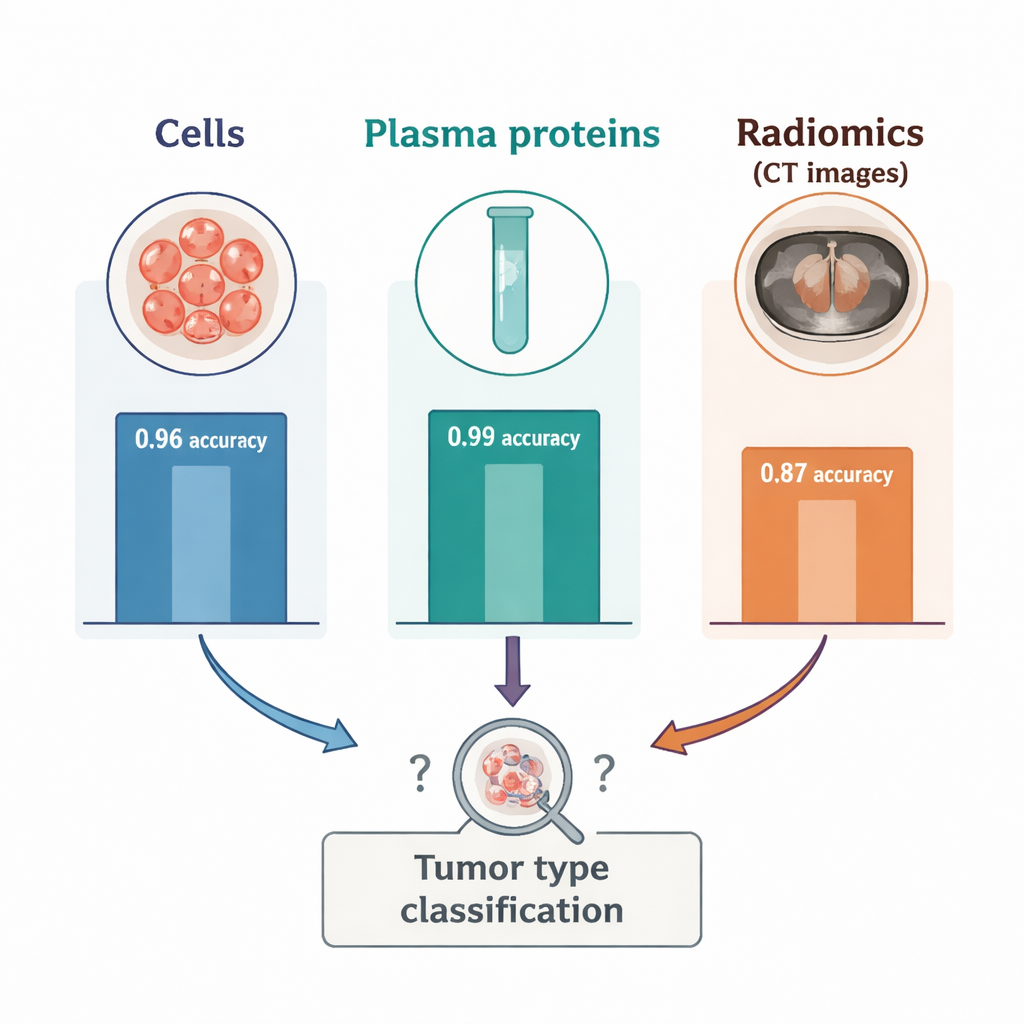 Cells

Plasma proteins

Radiomics
(CT images)

0.96 accuracy

0.99 accuracy

0.87 accuracy

?

?

Tumor type classification